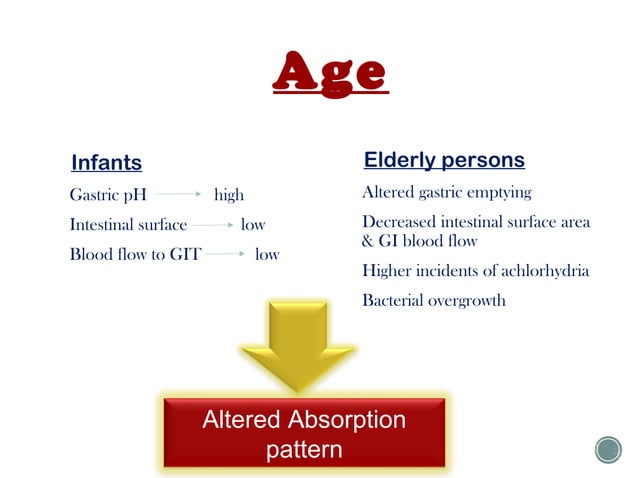 Age

Infants

Gastric pH → high

Intestinal surface → low

Blood flow to GIT → low

Elderly persons

Altered gastric emptying

Decreased intestinal surface area & GI blood flow

Higher incidents of achlorhydria

Bacterial overgrowth

Altered Absorption pattern